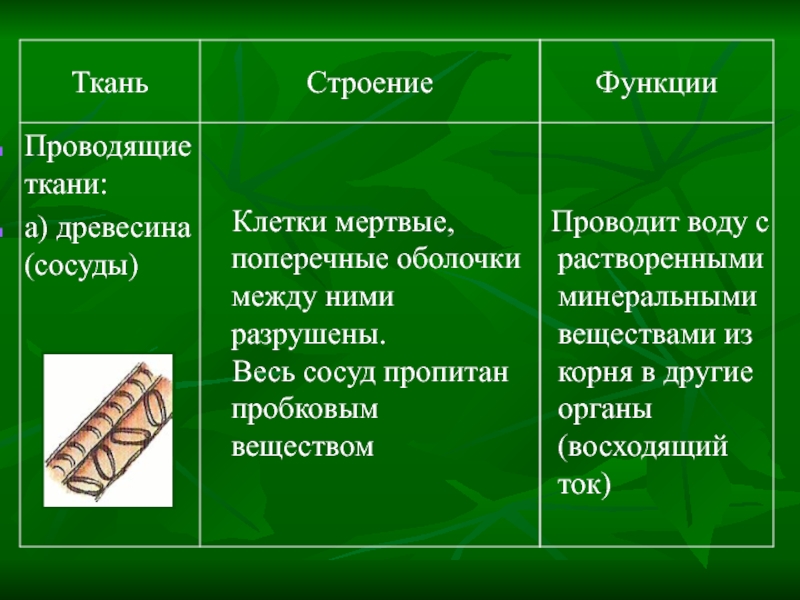 | Ткань | Строение | Функции |
|---|---|---|
| Проводящие ткани: а) древесина (сосуды) | Клетки мертвые, поперечные оболочки между ними разрушены. Весь сосуд пропитан пробковым веществом | Проводит воду с растворенными минеральными веществами из корня в другие органы (восходящий ток) |